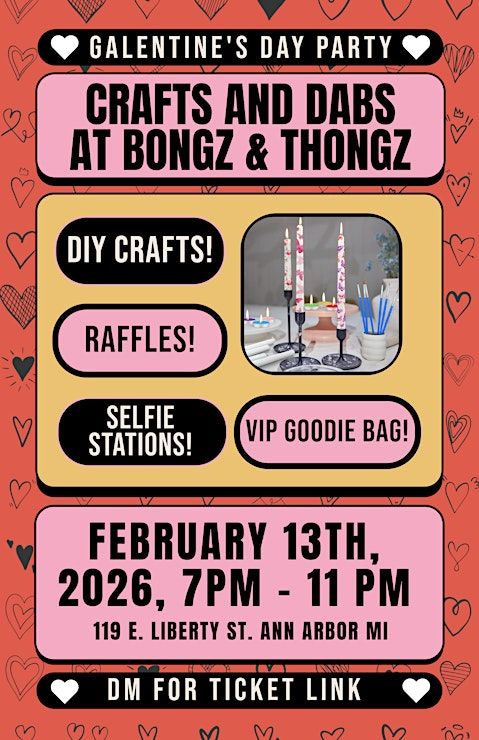 GALENTINE'S DAY PARTY

CRAFTS AND DABS AT BONGZ & THONGZ

DIY CRAFTS!

RAFFLES!

SELFIE STATIONS!

VIP GOODIE BAG!

FEBRUARY 13TH, 2026, 7PM - 11 PM

119 E. LIBERTY ST. ANN ARBOR MI

DM FOR TICKET LINK